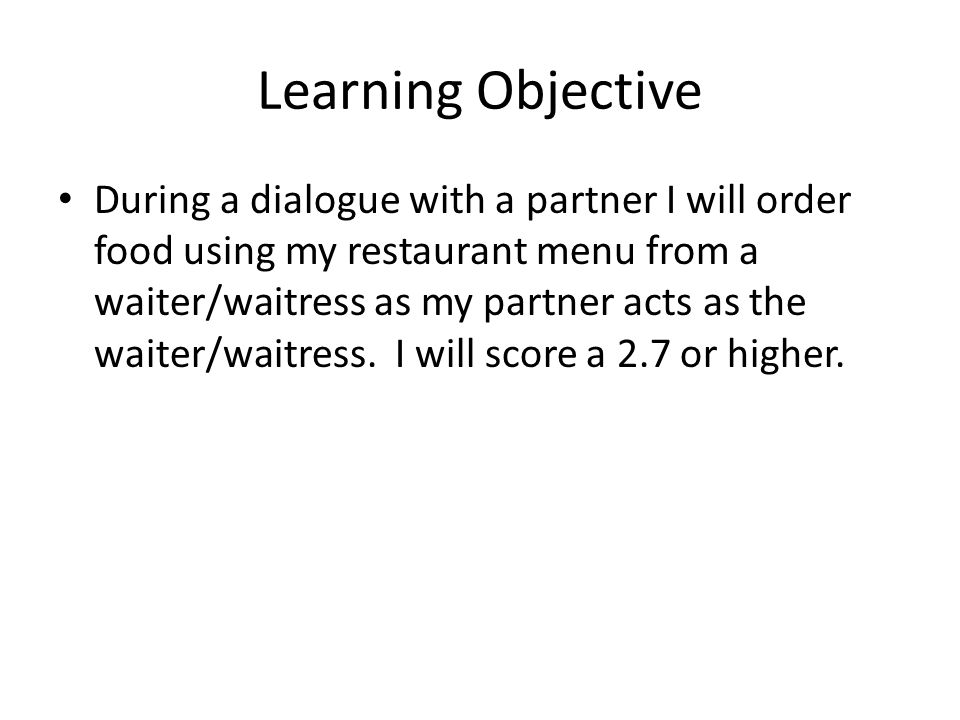 Learning Objective

• During a dialogue with a partner I will order food using my restaurant menu from a waiter/waitress as my partner acts as the waiter/waitress. I will score a 2.7 or higher.